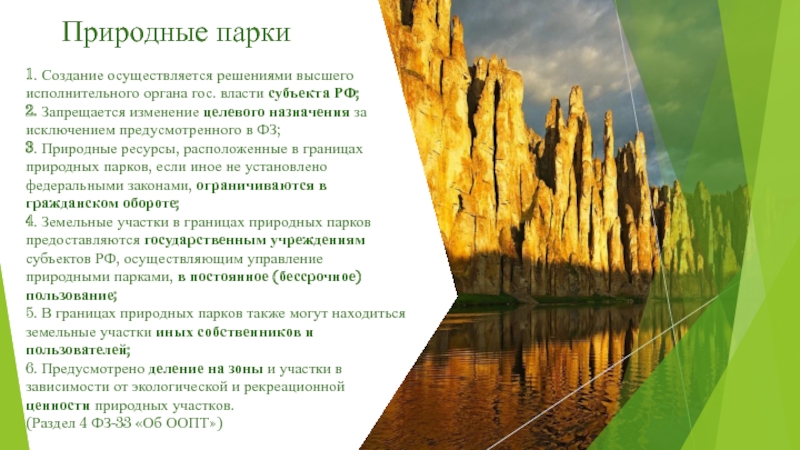 Природные парки

1. Создание осуществляется решениями высшего исполнительного органа гос. власти субъекта РФ;
2. Запрещается изменение целевого назначения за исключением предусмотренного в ФЗ;
3. Природные ресурсы, расположенные в границах природных парков, если иное не установлено федеральными законами, ограничиваются в гражданском обороте;
4. Земельные участки в границах природных парков предоставляются государственным учреждениям субъектов РФ, осуществляющим управление природными парками, в постоянное (бессрочное) пользование;
5. В границах природных парков также могут находиться земельные участки иных собственников и пользователей;
6. Предусмотрено деление на зоны и участки в зависимости от экологической и рекреационной ценности природных участков.
(Раздел 4 ФЗ-33 «Об ООПТ»)